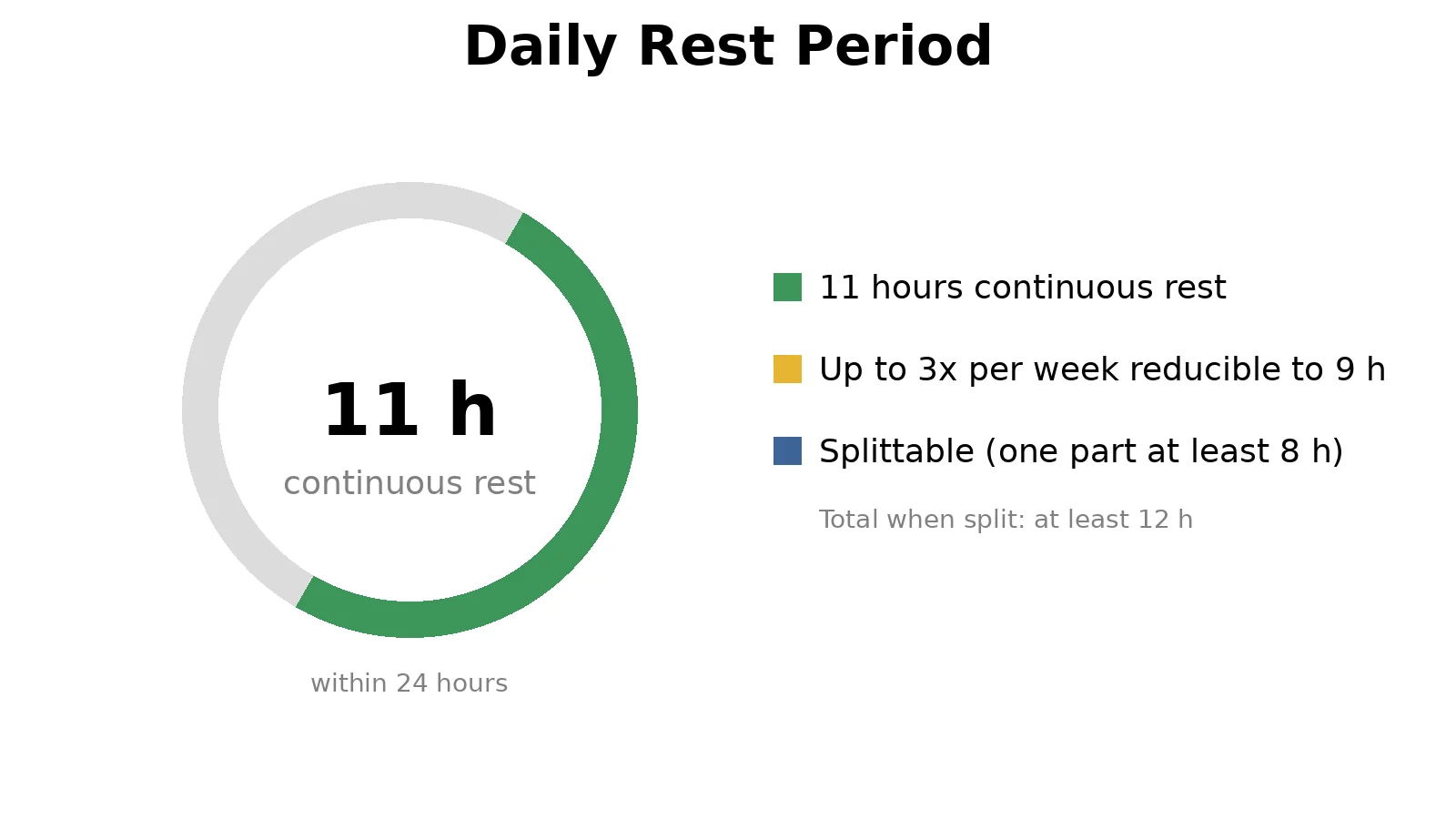 Daily Rest Period

11 h
continuous rest

within 24 hours

11 hours continuous rest

Up to 3x per week reducible to 9 h

Splittable (one part at least 8 h)

Total when split: at least 12 h